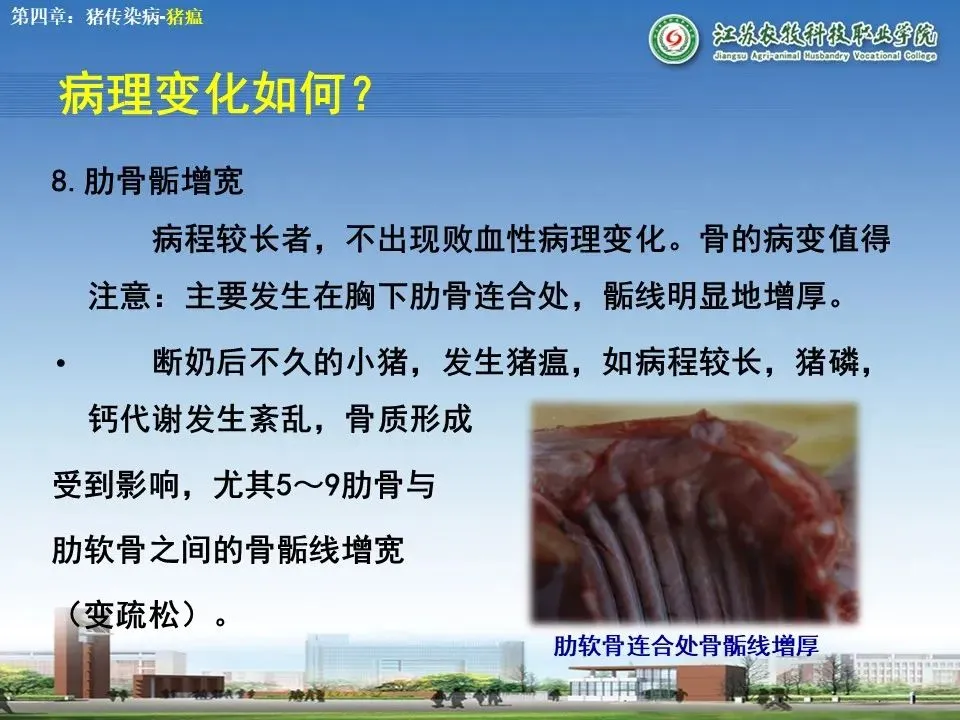 第四章：猪传染病-猪瘟

江苏农牧科技职业学院
Jiangsu Agri-animal Husbandry Vocational College

病理变化如何？

8. 肋骨骺增宽

病程较长者，不出现败血性病理变化。骨的病变值得注意：主要发生在胸下肋骨连合处，骺线明显地增厚。

• 断奶后不久的小猪，发生猪瘟，如病程较长，猪磷，钙代谢发生紊乱，骨质形成受到影响，尤其5～9肋骨与肋软骨之间的骨骺线增宽（变疏松）。

肋软骨连合处骨骺线增厚